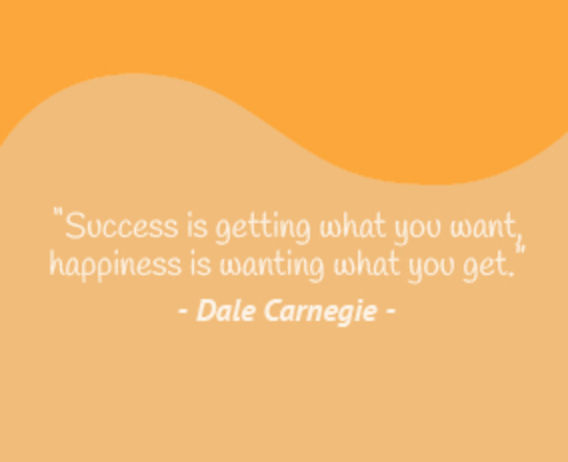 "Success is getting what you want, happiness is wanting what you get."
- Dale Carnegie -